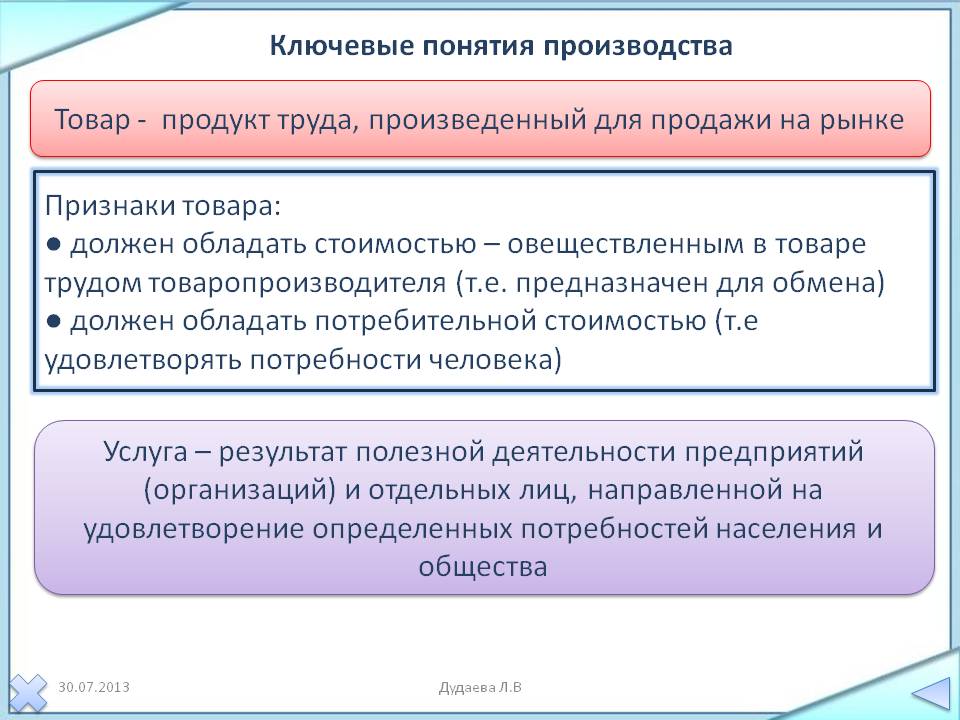 Ключевые понятия производства

Товар - продукт труда, произведенный для продажи на рынке

Признаки товара:
● должен обладать стоимостью – овеществленным в товаре трудом товаропроизводителя (т.е. предназначен для обмена)
● должен обладать потребительной стоимостью (т.е удовлетворять потребности человека)

Услуга – результат полезной деятельности предприятий (организаций) и отдельных лиц, направленной на удовлетворение определенных потребностей населения и общества

30.07.2013

Дудаева Л.В